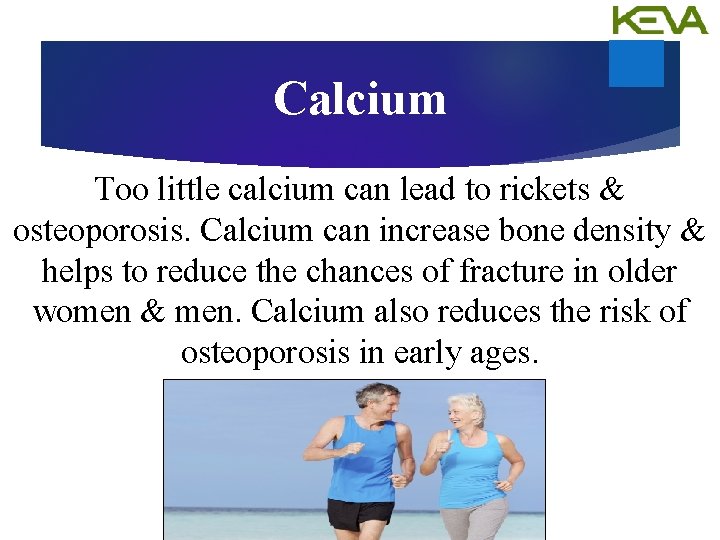 KEVA

Calcium

Too little calcium can lead to rickets & osteoporosis. Calcium can increase bone density & helps to reduce the chances of fracture in older women & men. Calcium also reduces the risk of osteoporosis in early ages.